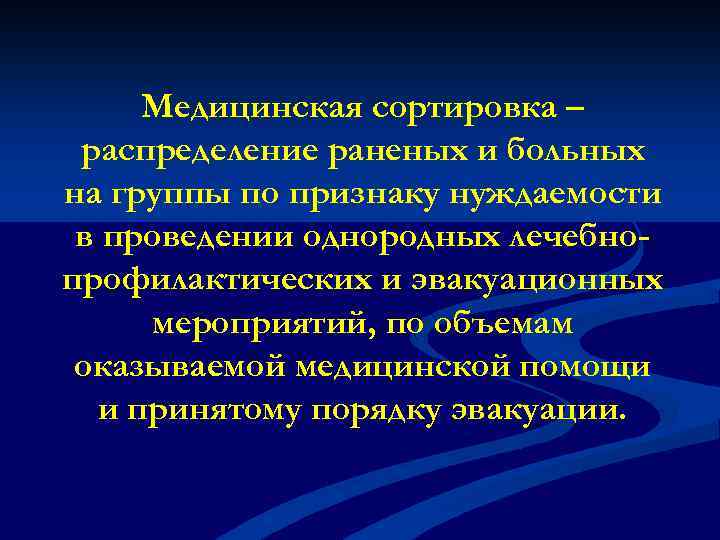 Медицинская сортировка – распределение раненых и больных на группы по признаку нуждаемости в проведении однородных лечебно-профилактических и эвакуационных мероприятий, по объемам оказываемой медицинской помощи и принятому порядку эвакуации.